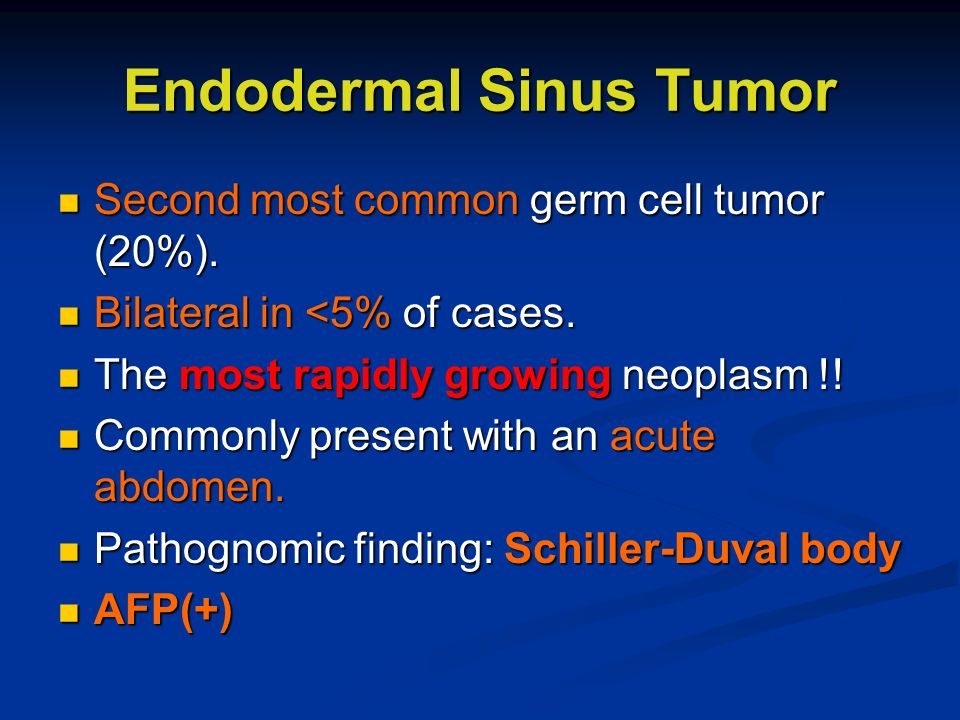 Endodermal Sinus Tumor

- Second most common germ cell tumor (20%).
- Bilateral in <5% of cases.
- The most rapidly growing neoplasm !!
- Commonly present with an acute abdomen.
- Pathognomic finding: Schiller-Duval body
- AFP(+)